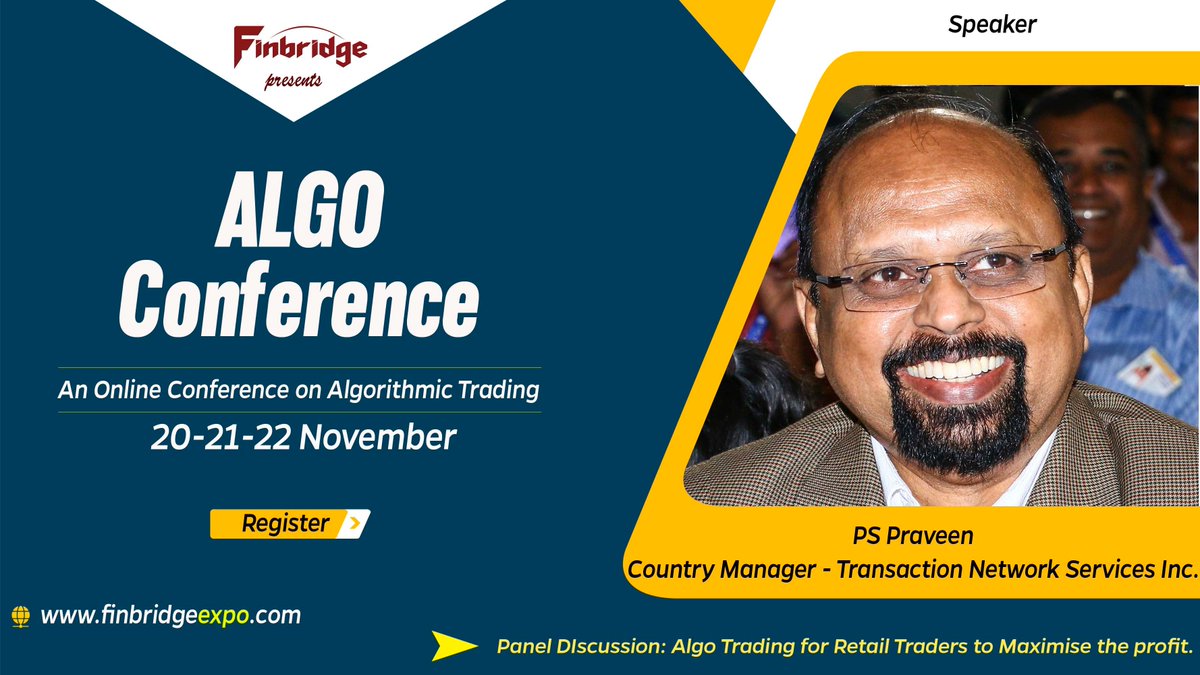 Finbridge
presents

ALGO
Conference

An Online Conference on Algorithmic Trading
20-21-22 November

Register

www.finbridgeexpo.com

Speaker

PS Praveen
Country Manager - Transaction Network Services Inc.

Panel DIscussion: Algo Trading for Retail Traders to Maximise the profit.